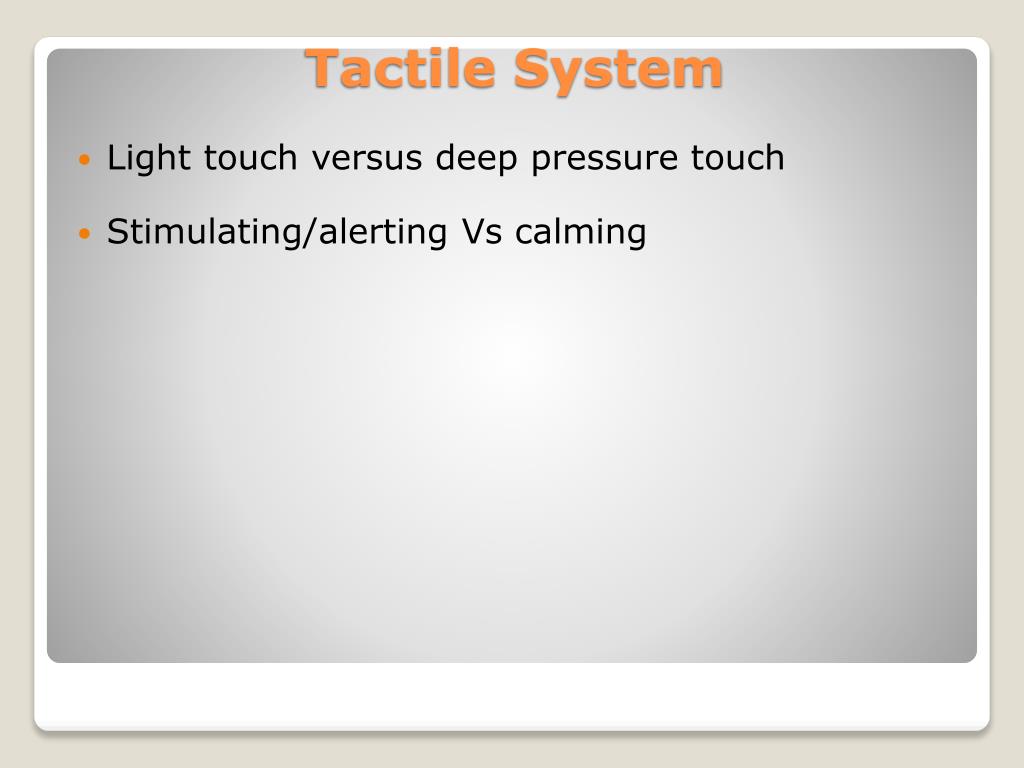 Tactile System

• Light touch versus deep pressure touch
• Stimulating/alerting Vs calming